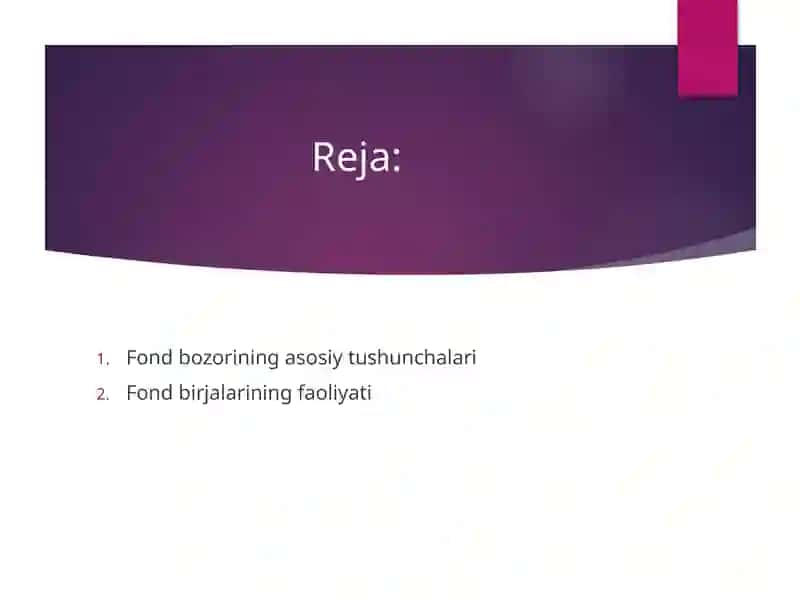 Reja:

1. Fond bozorining asosiy tushunchalari
2. Fond birjalarining faoliyati